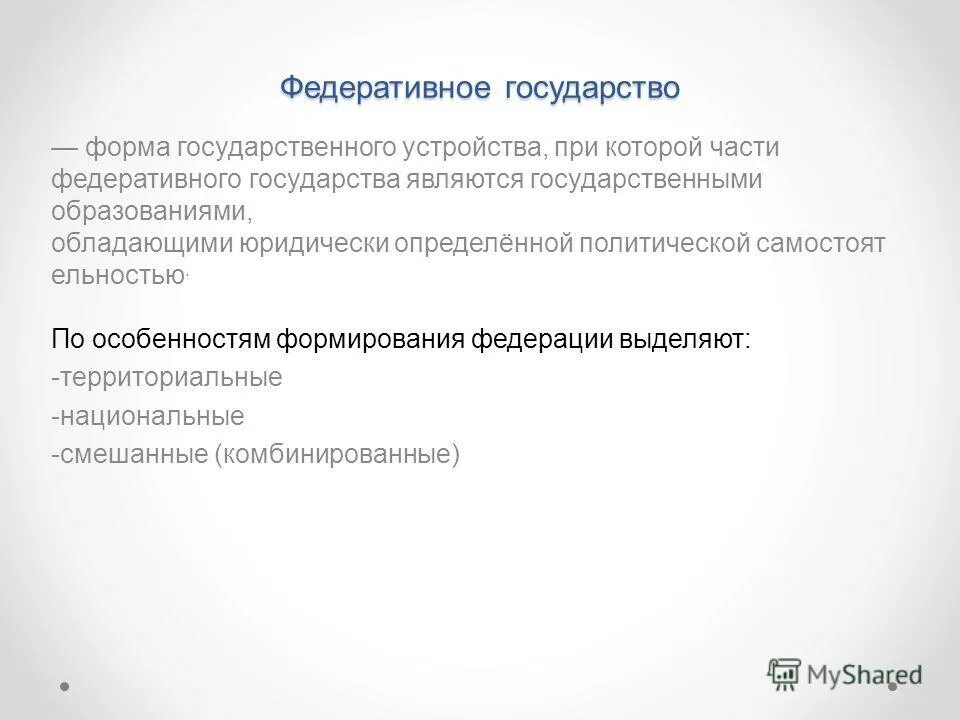 Федеративное государство

— форма государственного устройства, при которой части федеративного государства являются государственными образованиями,
обладающими юридически определённой политической самостоят ельностью.

По особенностям формирования федерации выделяют:
-территориальные
-национальные
-смешанные (комбинированные)

MyShared